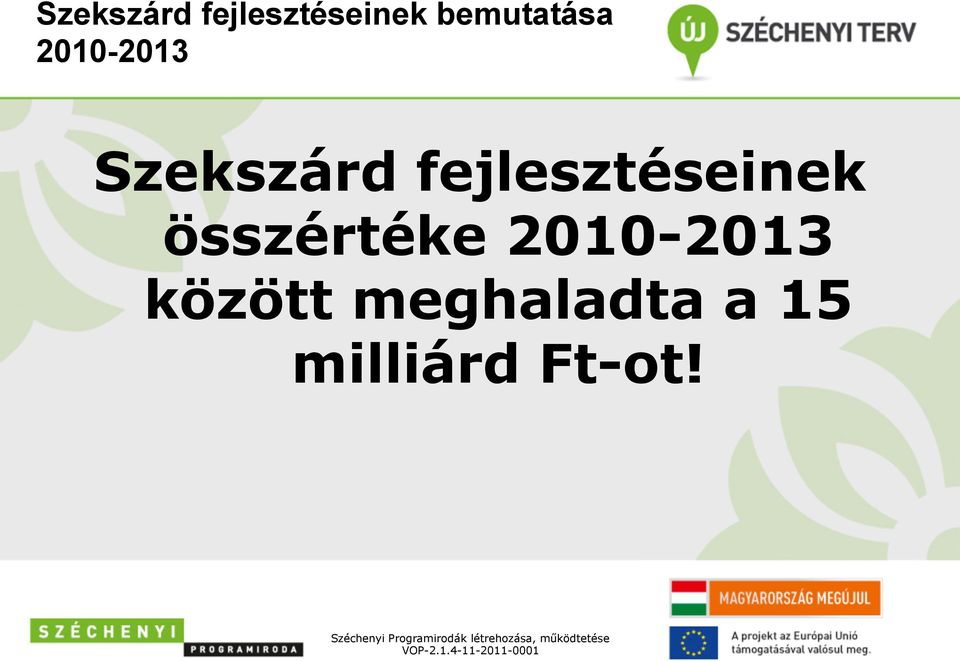 Szekszárd fejlesztéseinek bemutatása 2010-2013

ÚJ SZÉCHENYI TERV

Szekszárd fejlesztéseinek összértéke 2010-2013 között meghaladta a 15 milliárd Ft-ot!

SZÉCHENYI PROGRAMIRODA

Széchenyi Programirodák létrehozása, működtetése
VOP-2.1.4-11-2011-0001

MAGYARORSZÁG MEGÚJUL

A projekt az Európai Unió támogatásával valósul meg.